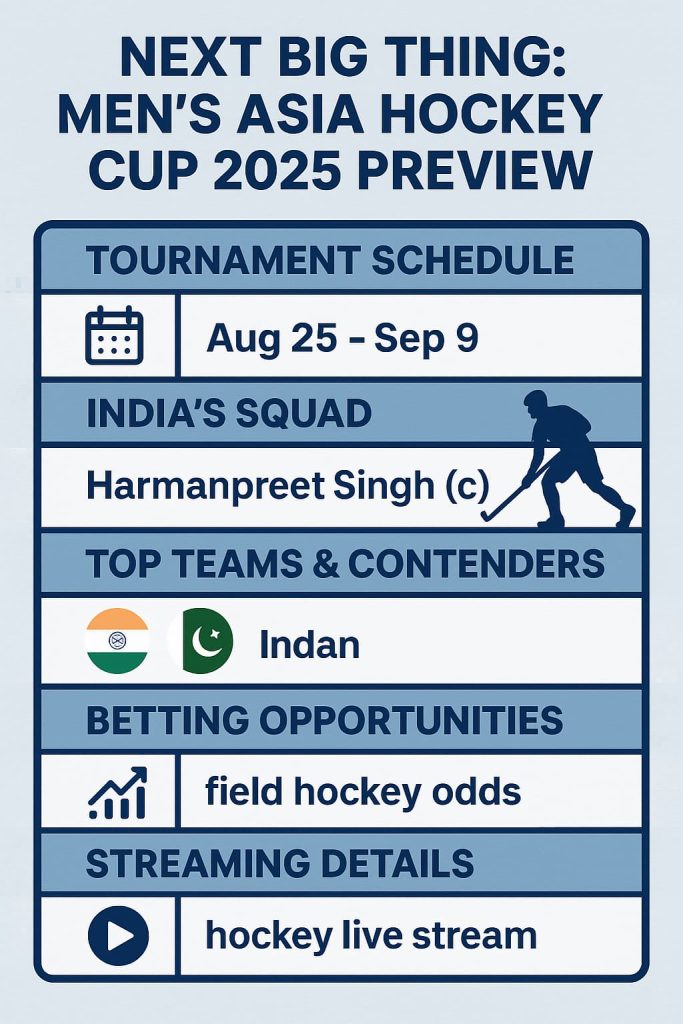 NEXT BIG THING: MEN'S ASIA HOCKEY CUP 2025 PREVIEW

TOURNAMENT SCHEDULE

Aug 25 - Sep 9

INDIA'S SQUAD

Harmanpreet Singh (c)

TOP TEAMS & CONTENDERS

Indan

BETTING OPPORTUNITIES

field hockey odds

STREAMING DETAILS

hockey live stream